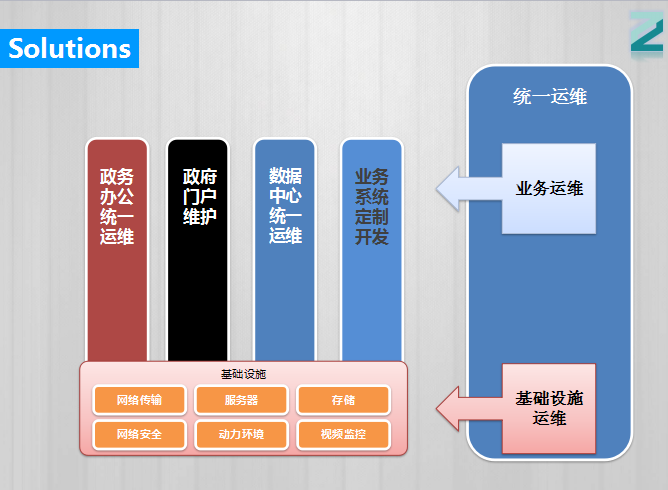 Solutions

政务办公统一运维

政府门户维护

数据中心统一运维

业务系统定制开发

基础设施

网络传输

服务器

存储

网络安全

动力环境

视频监控

统一运维

业务运维

基础设施运维